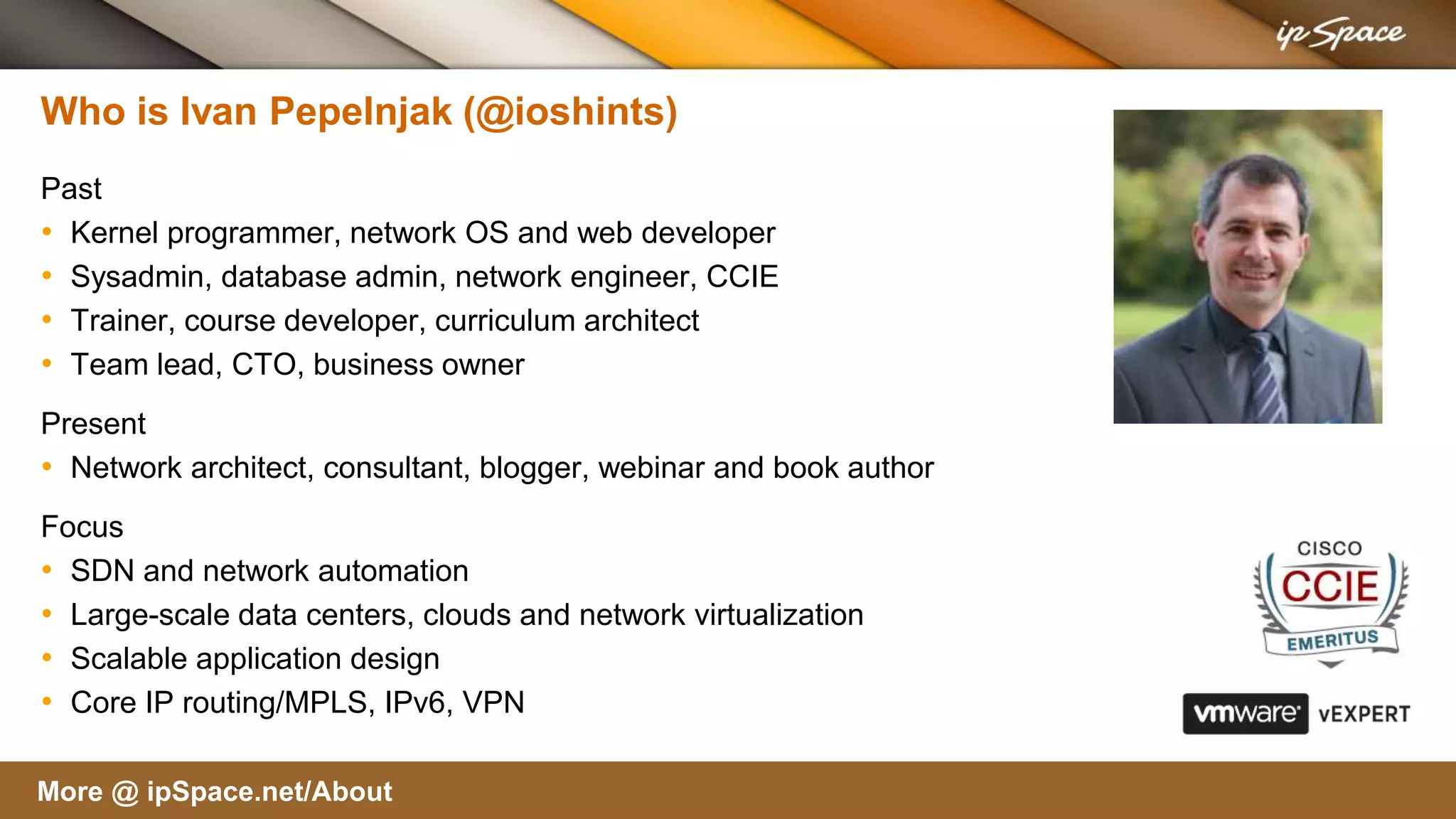 ipSpace

Who is Ivan Pepelnjak (@ioshints)

Past
• Kernel programmer, network OS and web developer
• Sysadmin, database admin, network engineer, CCIE
• Trainer, course developer, curriculum architect
• Team lead, CTO, business owner

Present
• Network architect, consultant, blogger, webinar and book author

Focus
• SDN and network automation
• Large-scale data centers, clouds and network virtualization
• Scalable application design
• Core IP routing/MPLS, IPv6, VPN

CISCO
CCIE
EMERITUS

vmware vEXPERT

More @ ipSpace.net/About